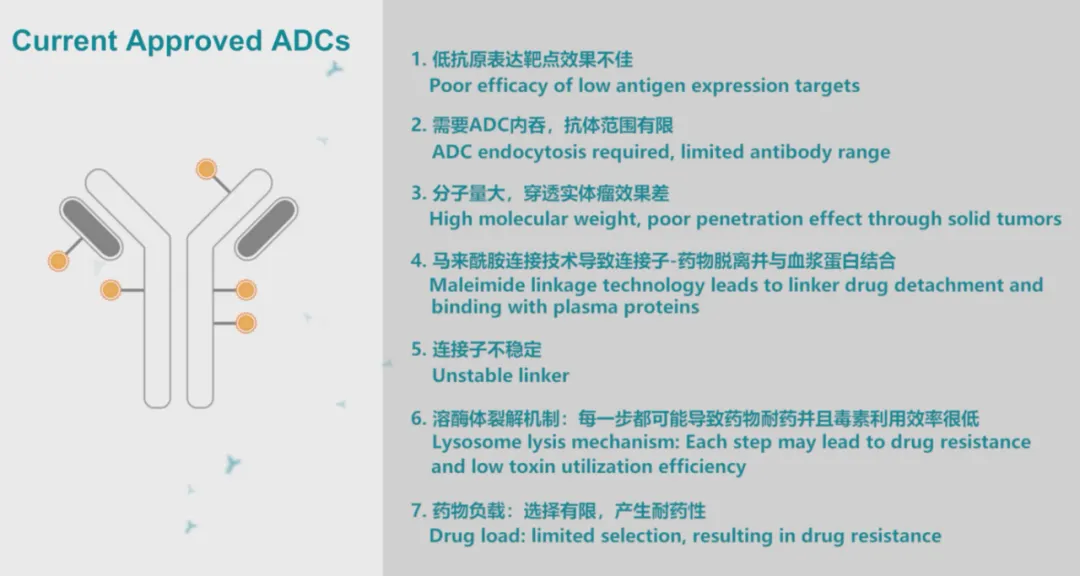 Current Approved ADCs

1. 低抗原表达靶点效果不佳
Poor efficacy of low antigen expression targets

2. 需要ADC内吞，抗体范围有限
ADC endocytosis required, limited antibody range

3. 分子量大，穿透实体瘤效果差
High molecular weight, poor penetration effect through solid tumors

4. 马来酰胺连接技术导致连接子-药物脱离并与血浆蛋白结合
Maleimide linkage technology leads to linker drug detachment and binding with plasma proteins

5. 连接子不稳定
Unstable linker

6. 溶酶体裂解机制：每一步都可能导致药物耐药并且毒素利用效率很低
Lysosome lysis mechanism: Each step may lead to drug resistance and low toxin utilization efficiency

7. 药物负载：选择有限，产生耐药性
Drug load: limited selection, resulting in drug resistance